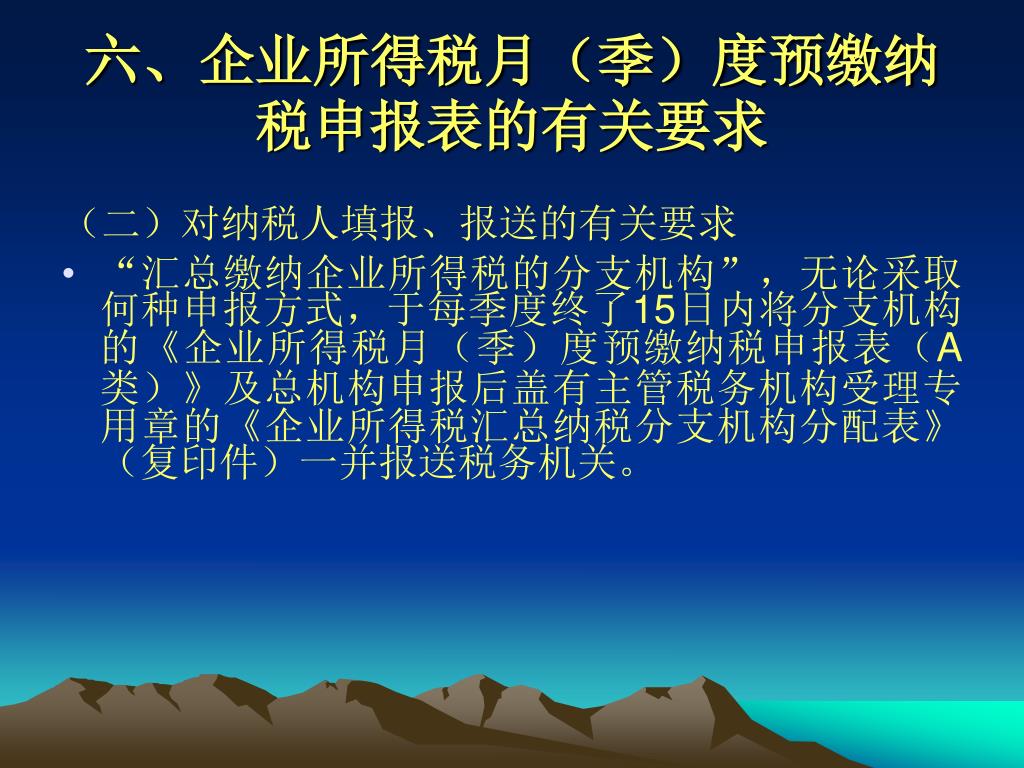 六、企业所得税月（季）度预缴纳税申报表的有关要求

（二）对纳税人填报、报送的有关要求

• “汇总缴纳企业所得税的分支机构”，无论采取何种申报方式，于每季度终了15日内将分支机构的《企业所得税月（季）度预缴纳税申报表（A类）》及总机构申报后盖有主管税务机构受理专用章的《企业所得税汇总纳税分支机构分配表》（复印件）一并报送税务机关。